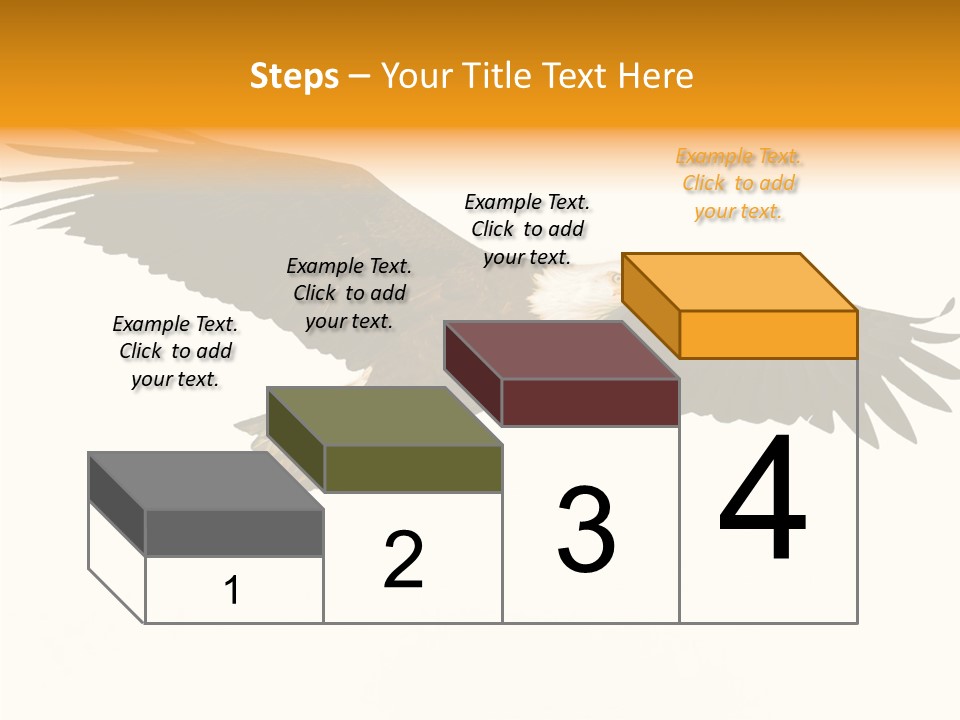 Steps – Your Title Text Here

Example Text. Click to add your text.

Example Text. Click to add your text.

Example Text. Click to add your text.

Example Text. Click to add your text.

1

2

3

4